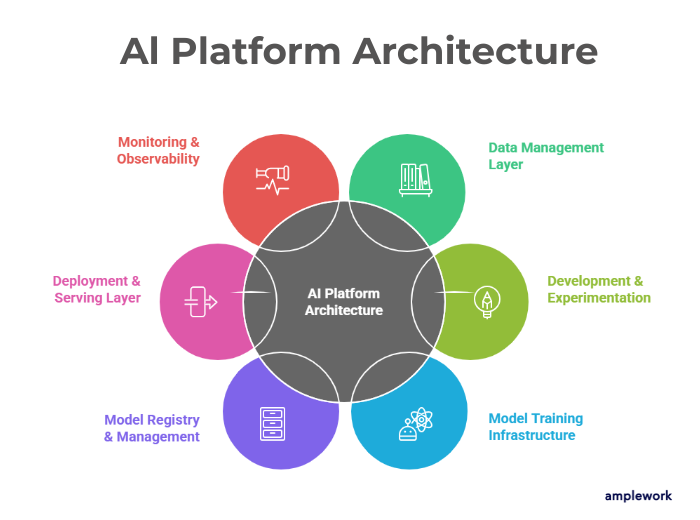 AI Platform Architecture

Monitoring & Observability

Data Management Layer

Deployment & Serving Layer

AI Platform Architecture

Development & Experimentation

Model Registry & Management

Model Training Infrastructure

amplework